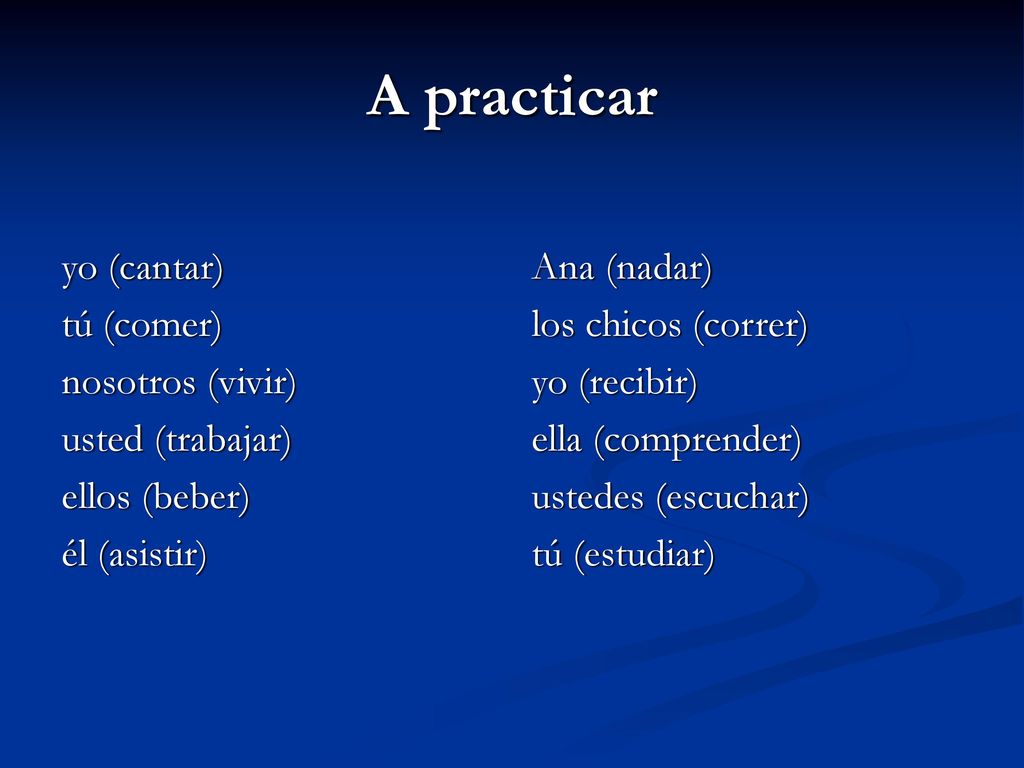 A practicar

yo (cantar)
tú (comer)
nosotros (vivir)
usted (trabajar)
ellos (beber)
él (asistir)

Ana (nadar)
los chicos (correr)
yo (recibir)
ella (comprender)
ustedes (escuchar)
tú (estudiar)